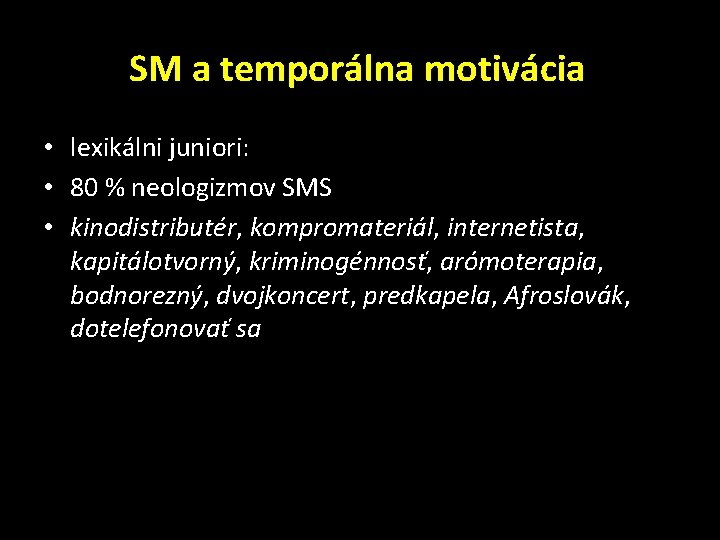 SM a temporálna motivácia

• lexikálni juniori:
• 80 % neologizmov SMS
• kinodistributér, kompromateriál, internetista, kapitálotvorný, kriminogénnosť, arómoterapia, bodnorezný, dvojkoncert, predkapela, Afroslovák, dotelefonovať sa